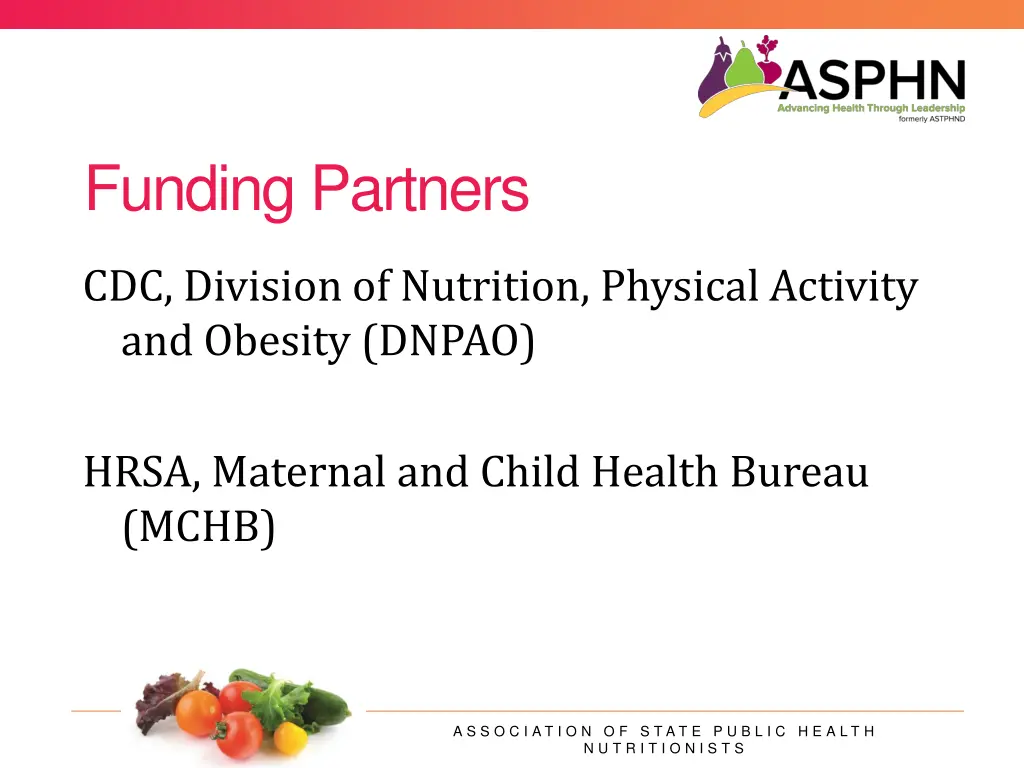 ASPHN
Advancing Health Through Leadership
formerly ASTPHND

Funding Partners

CDC, Division of Nutrition, Physical Activity and Obesity (DNPAO)

HRSA, Maternal and Child Health Bureau (MCHB)

ASSOCIATION OF STATE PUBLIC HEALTH NUTRITIONISTS